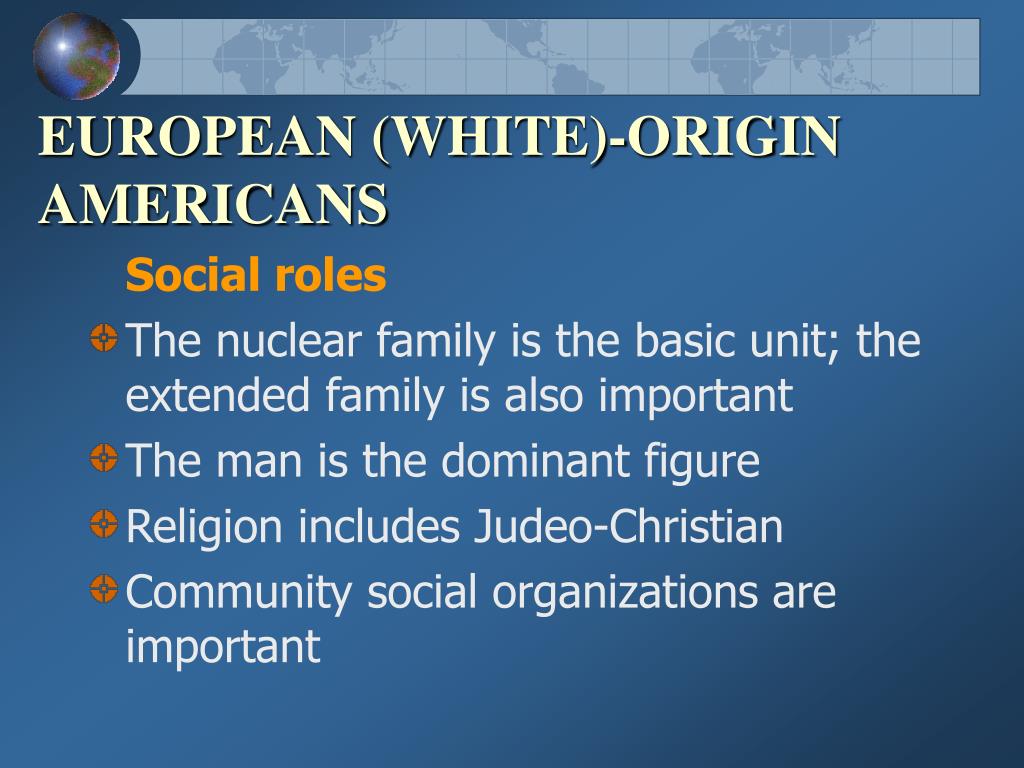 EUROPEAN (WHITE)-ORIGIN AMERICANS

Social roles

The nuclear family is the basic unit; the extended family is also important

The man is the dominant figure

Religion includes Judeo-Christian

Community social organizations are important